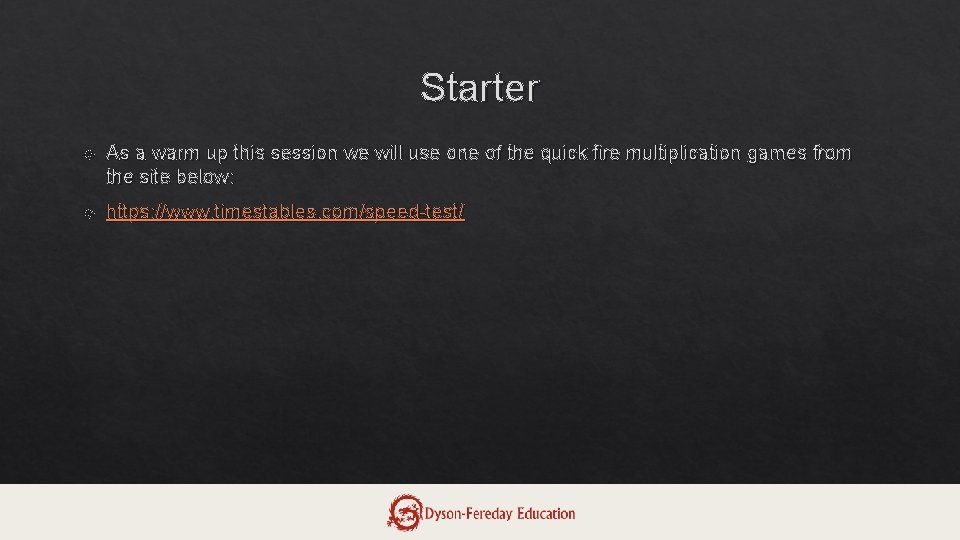 Starter

As a warm up this session we will use one of the quick fire multiplication games from the site below:

https://www.timestables.com/speed-test/

Dyson-Fereday Education